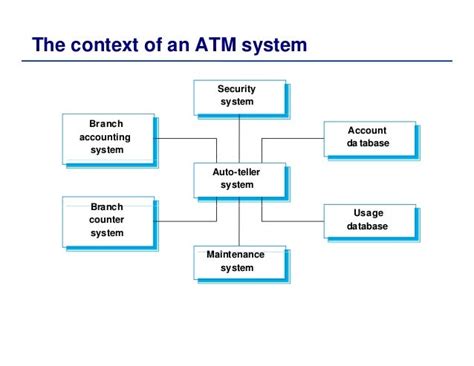 The context of an ATM system

Security system

Branch accounting system

Account da tabase

Auto-teller system

Branch counter system

Usage database

Maintenance system